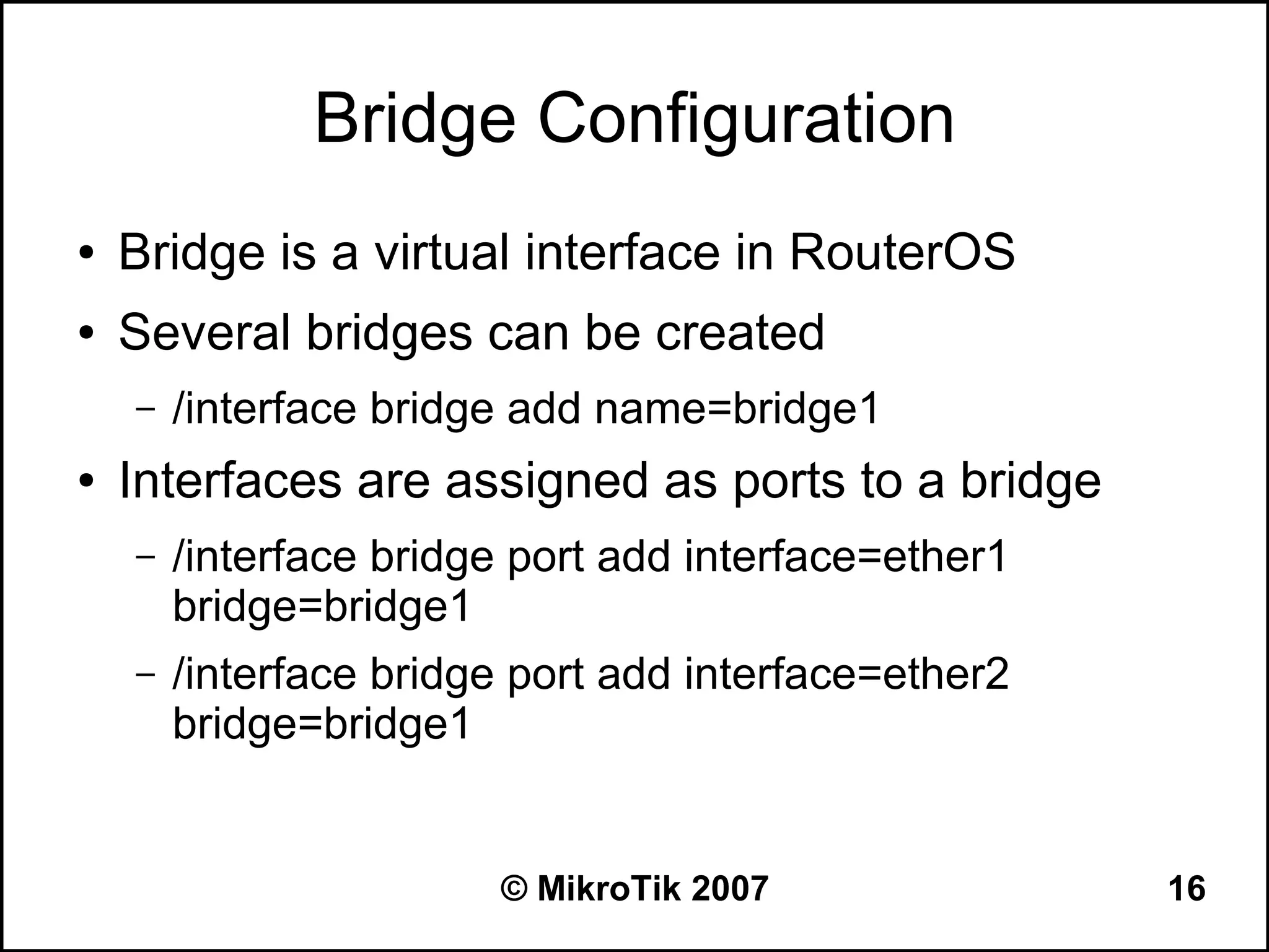 Bridge Configuration

• Bridge is a virtual interface in RouterOS
• Several bridges can be created
– /interface bridge add name=bridge1
• Interfaces are assigned as ports to a bridge
– /interface bridge port add interface=ether1 bridge=bridge1
– /interface bridge port add interface=ether2 bridge=bridge1

© MikroTik 2007

16